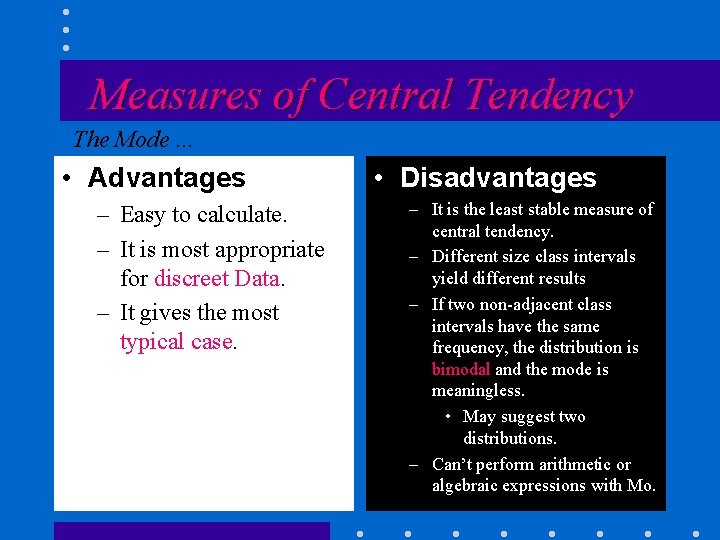 Measures of Central Tendency

The Mode …

• Advantages
– Easy to calculate.
– It is most appropriate for discreet Data.
– It gives the most typical case.

• Disadvantages
– It is the least stable measure of central tendency.
– Different size class intervals yield different results
– If two non-adjacent class intervals have the same frequency, the distribution is bimodal and the mode is meaningless.
• May suggest two distributions.
– Can't perform arithmetic or algebraic expressions with Mo.